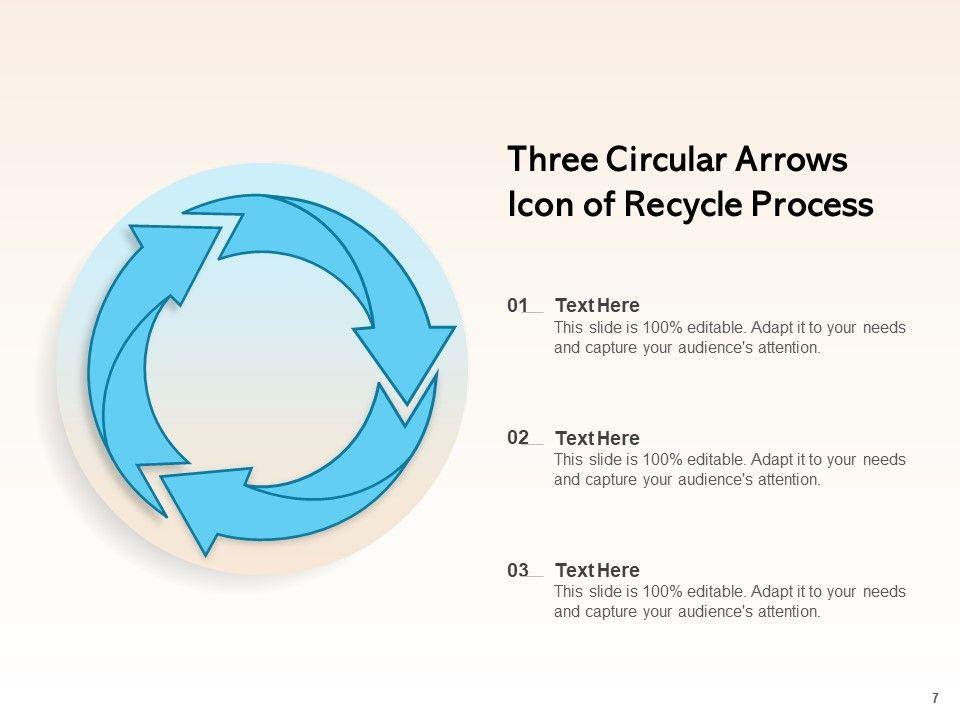 Three Circular Arrows Icon of Recycle Process

01 Text Here
This slide is 100% editable. Adapt it to your needs and capture your audience's attention.

02 Text Here
This slide is 100% editable. Adapt it to your needs and capture your audience's attention.

03 Text Here
This slide is 100% editable. Adapt it to your needs and capture your audience's attention.

7